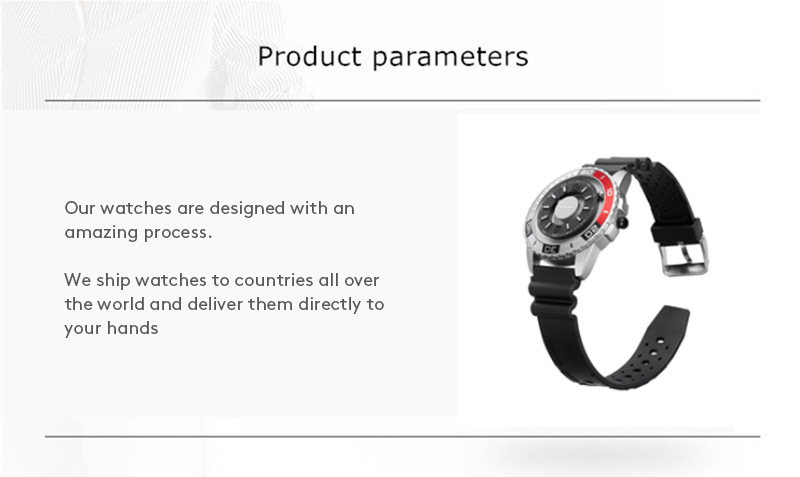 Product parameters

Our watches are designed with an amazing process.

We ship watches to countries all over the world and deliver them directly to your hands